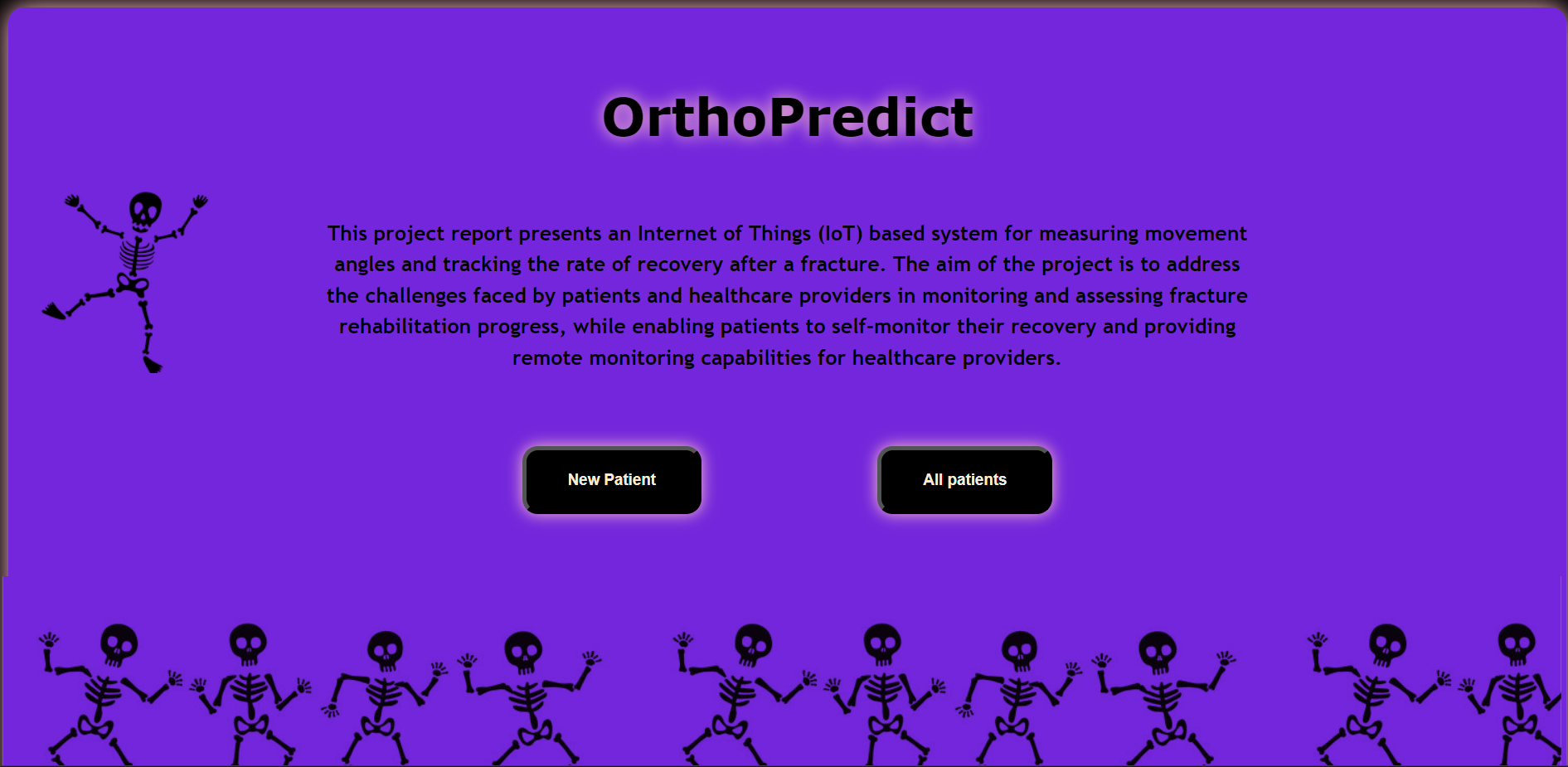 OrthoPredict

This project report presents an Internet of Things (IoT) based system for measuring movement angles and tracking the rate of recovery after a fracture. The aim of the project is to address the challenges faced by patients and healthcare providers in monitoring and assessing fracture rehabilitation progress, while enabling patients to self-monitor their recovery and providing remote monitoring capabilities for healthcare providers.

New Patient

All patients